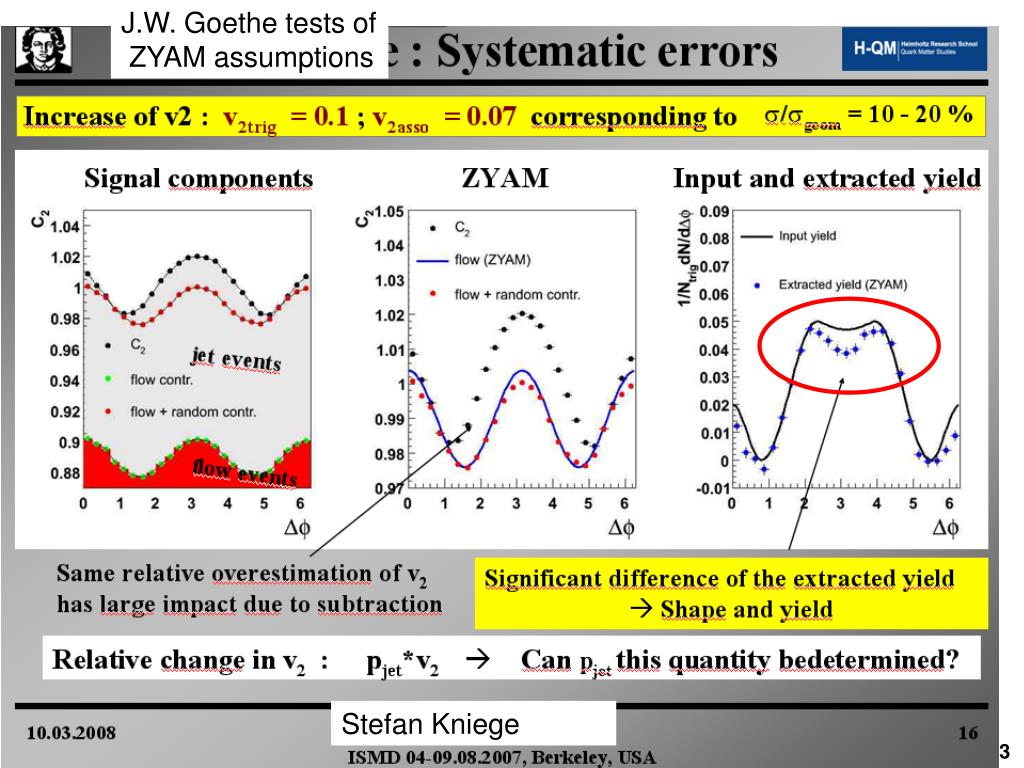 J.W. Goethe tests of ZYAM assumptions

e : Systematic errors

H-QM Helmholtz Research School Quark Matter Studies

Increase of v2 : $v_{2trig}$ = 0.1 ; $v_{2asso}$ = 0.07 corresponding to $\sigma/\sigma_{geom}$ = 10 - 20 %

Signal components

$C_2$

1.04
1.02
1
0.98
0.96
0.94
0.92
0.9
0.88

$C_2$
flow contr.
flow + random contr.

jet events

flow events

0 1 2 3 4 5 6
$\Delta\phi$

ZYAM

$C_2$

1.05
1.04
1.03
1.02
1.01
1
0.99
0.98
0.97

$C_2$
flow (ZYAM)
flow + random contr.

0 1 2 3 4 5 6
$\Delta\phi$

Input and extracted yield

$1/N_{trig} dN/d\Delta\phi$

0.09
0.08
0.07
0.06
0.05
0.04
0.03
0.02
0.01
0
-0.01

Input yield
Extracted yield (ZYAM)

0 1 2 3 4 5 6
$\Delta\phi$

Same relative overestimation of $v_2$ has large impact due to subtraction

Significant difference of the extracted yield → Shape and yield

Relative change in $v_2$ : $p_{jet}$*$v_2$ → Can $p_{jet}$ this quantity bedetermined?

10.03.2008

Stefan Kniege

16

ISMD 04-09.08.2007, Berkeley, USA

3